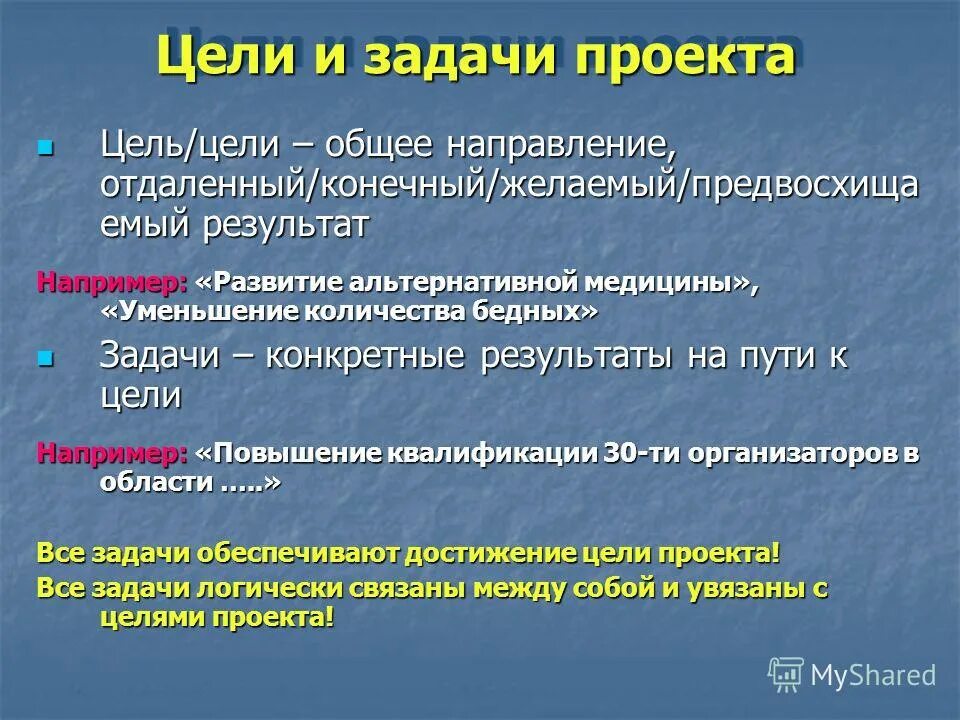 Цели и задачи проекта

Цель/цели – общее направление, отдаленный/конечный/желаемый/предвосхищаемый результат

Например: «Развитие альтернативной медицины», «Уменьшение количества бедных»

Задачи – конкретные результаты на пути к цели

Например: «Повышение квалификации 30-ти организаторов в области .....»

Все задачи обеспечивают достижение цели проекта!
Все задачи логически связаны между собой и увязаны с целями проекта!

MyShared